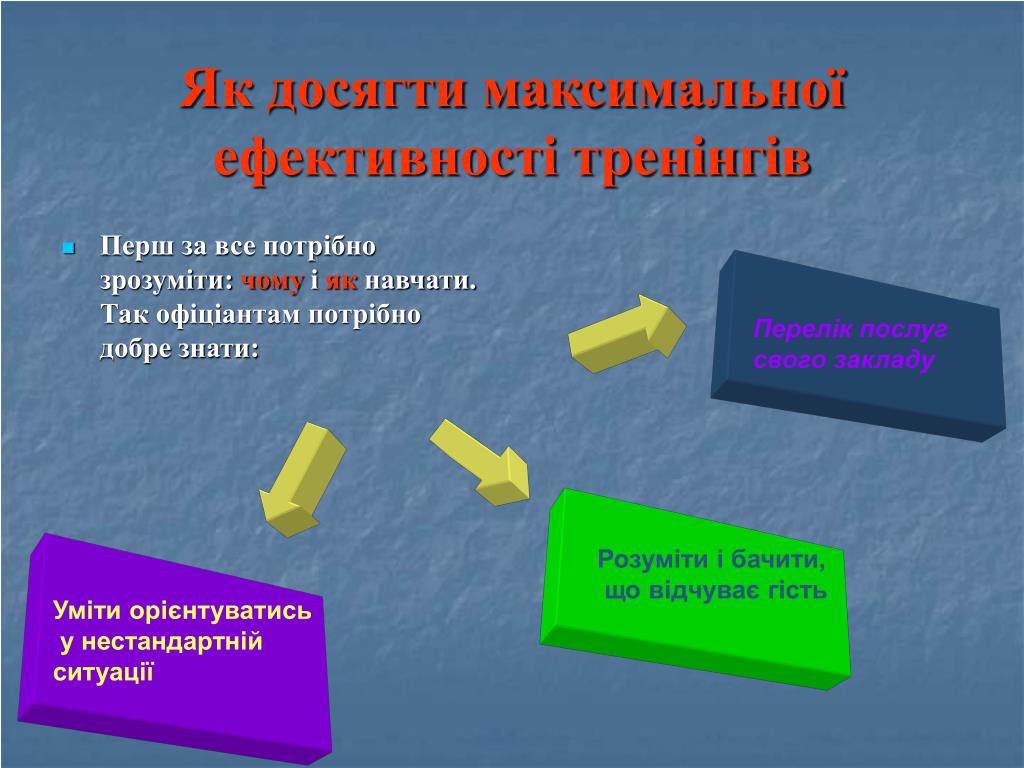 Як досягти максимальної ефективності тренінгів

Перш за все потрібно зрозуміти: чому і як навчати. Так офіціантам потрібно добре знати:

Перелік послуг свого закладу

Розуміти і бачити, що відчуває гість

Уміти орієнтуватись у нестандартній ситуації